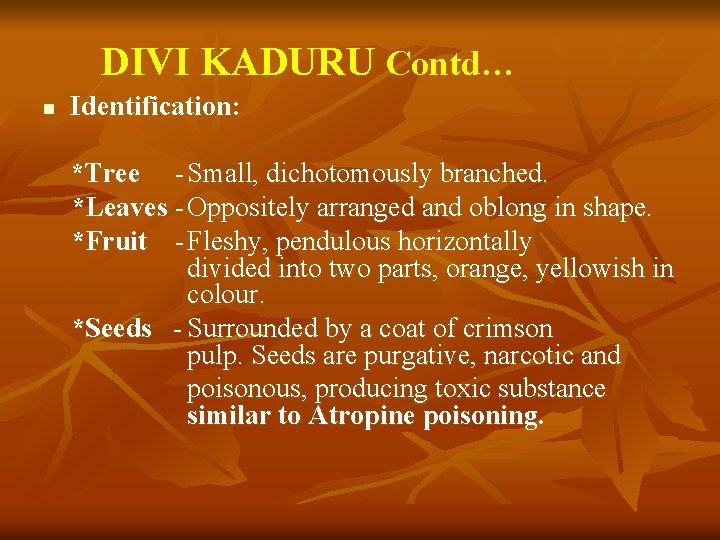 DIVI KADURU Contd…

Identification:

*Tree - Small, dichotomously branched.
*Leaves - Oppositely arranged and oblong in shape.
*Fruit - Fleshy, pendulous horizontally divided into two parts, orange, yellowish in colour.
*Seeds - Surrounded by a coat of crimson pulp. Seeds are purgative, narcotic and poisonous, producing toxic substance similar to Atropine poisoning.